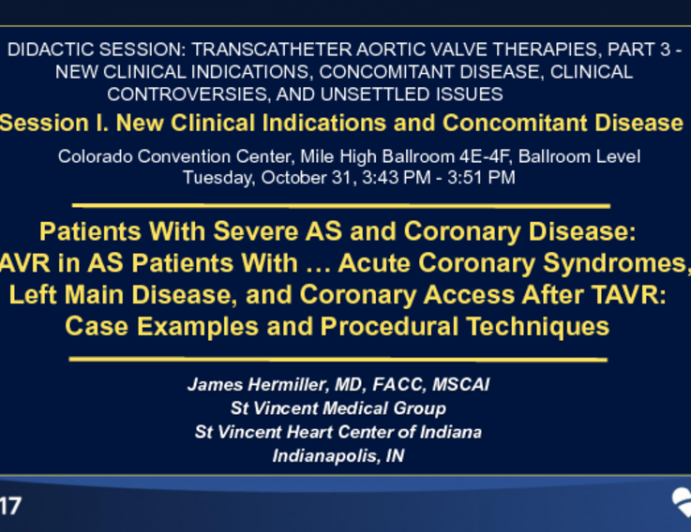 DIDACTIC SESSION: TRANSCATHETER AORTIC VALVE THERAPIES, PART 3 - NEW CLINICAL INDICATIONS, CONCOMITANT DISEASE, CLINICAL CONTROVERSIES, AND UNSETTLED ISSUES

Session I. New Clinical Indications and Concomitant Disease

Colorado Convention Center, Mile High Ballroom 4E-4F, Ballroom Level
Tuesday, October 31, 3:43 PM - 3:51 PM

Patients With Severe AS and Coronary Disease: AVR in AS Patients With … Acute Coronary Syndromes, Left Main Disease, and Coronary Access After TAVR: Case Examples and Procedural Techniques

James Hermiller, MD, FACC, MSCAI
St Vincent Medical Group
St Vincent Heart Center of Indiana
Indianapolis, IN

17